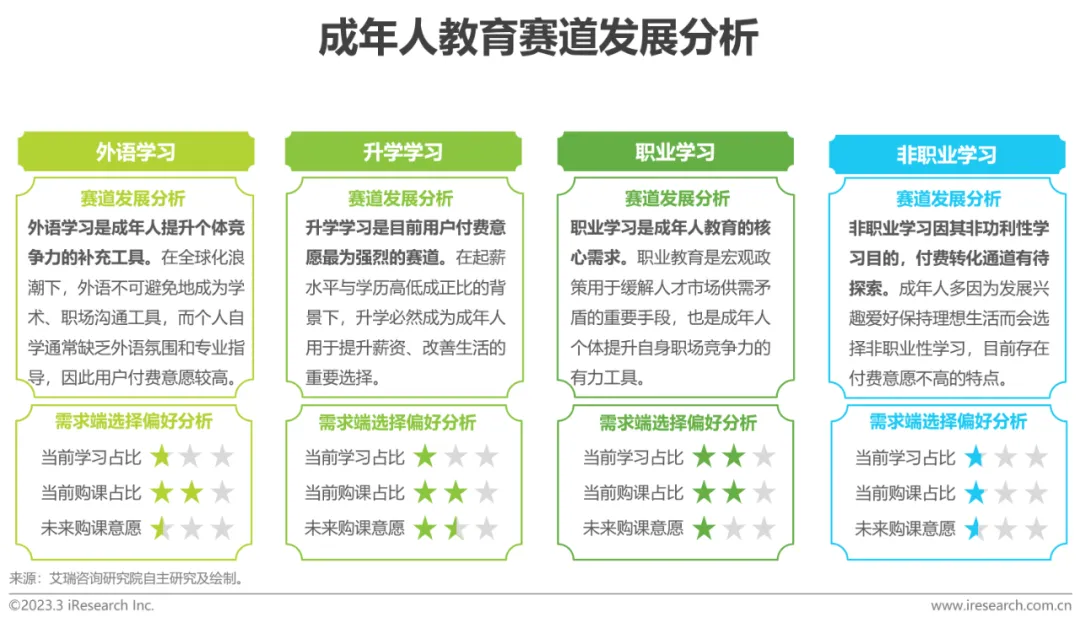 成年人教育赛道发展分析

外语学习

赛道发展分析

外语学习是成年人提升个体竞争力的补充工具。在全球化浪潮下，外语不可避免地成为学术、职场沟通工具，而个人自学通常缺乏外语氛围和专业指导，因此用户付费意愿较高。

需求端选择偏好分析

当前学习占比

当前购课占比

未来购课意愿

升学学习

赛道发展分析

升学学习是目前用户付费意愿最为强烈的赛道。在起薪水平与学历高低成正比的背景下，升学必然成为成年人用于提升薪资、改善生活的重要选择。

需求端选择偏好分析

当前学习占比

当前购课占比

未来购课意愿

职业学习

赛道发展分析

职业学习是成年人教育的核心需求。职业教育是宏观政策用于缓解人才市场供需矛盾的重要手段，也是成年人个体提升自身职场竞争力的有力工具。

需求端选择偏好分析

当前学习占比

当前购课占比

未来购课意愿

非职业学习

赛道发展分析

非职业学习因其非功利性学习目的，付费转化通道有待探索。成年人多因为发展兴趣爱好保持理想生活而会选择非职业性学习，目前存在付费意愿不高的特点。

需求端选择偏好分析

当前学习占比

当前购课占比

未来购课意愿

来源：艾瑞咨询研究院自主研究及绘制。

©2023.3 iResearch Inc.

www.iresearch.com.cn